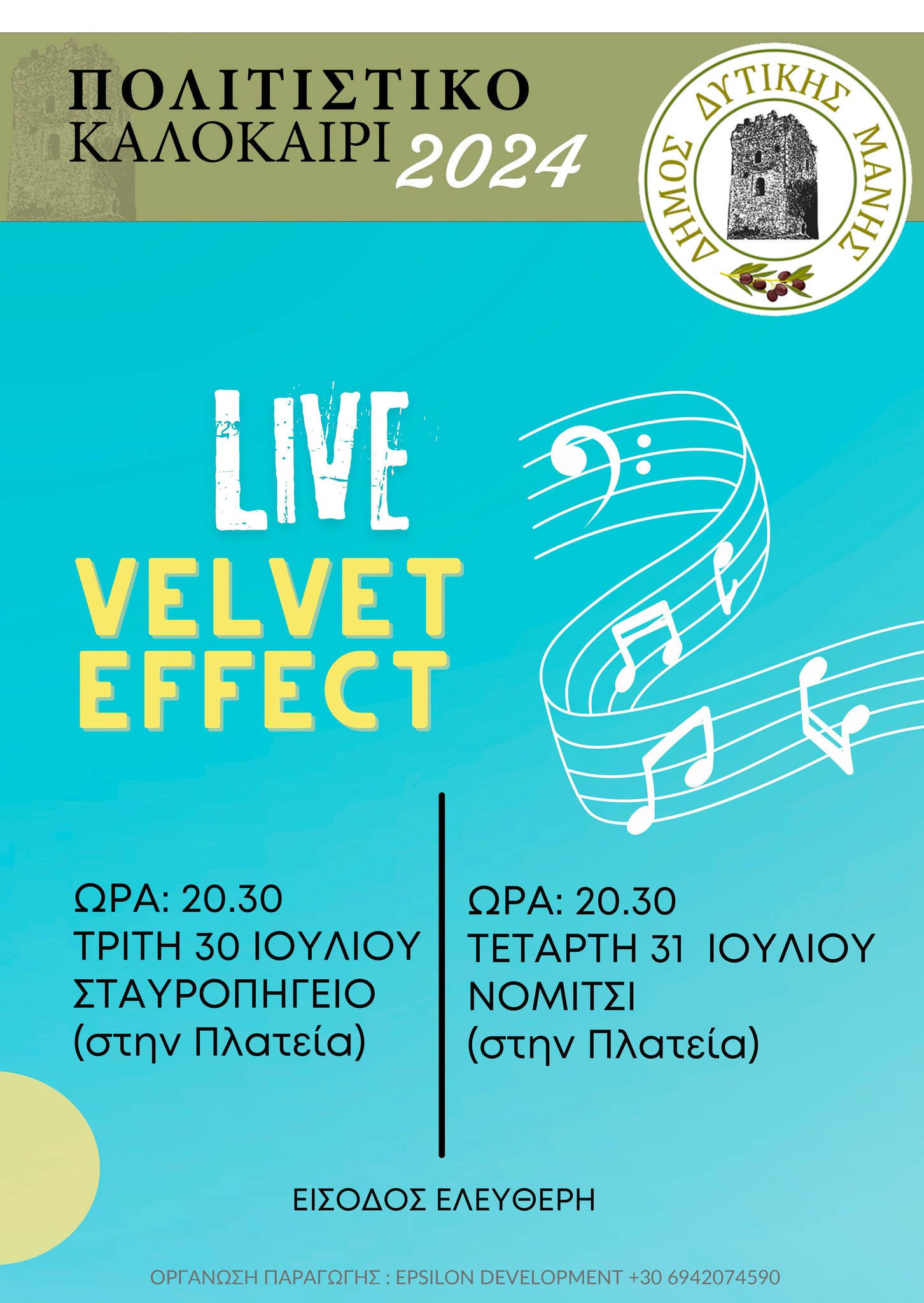 ΠΟΛΙΤΙΣΤΙΚΟ ΚΑΛΟΚΑΙΡΙ 2024

ΔΗΜΟΣ ΔΥΤΙΚΗΣ ΜΑΝΗΣ

LIVE
VELVET EFFECT

ΩΡΑ: 20.30
ΤΡΙΤΗ 30 ΙΟΥΛΙΟΥ
ΣΤΑΥΡΟΠΗΓΕΙΟ
(στην Πλατεία)

ΩΡΑ: 20.30
ΤΕΤΑΡΤΗ 31 ΙΟΥΛΙΟΥ
ΝΟΜΙΤΣΙ
(στην Πλατεία)

ΕΙΣΟΔΟΣ ΕΛΕΥΘΕΡΗ

ΟΡΓΑΝΩΣΗ ΠΑΡΑΓΩΓΗΣ : EPSILON DEVELOPMENT +30 6942074590